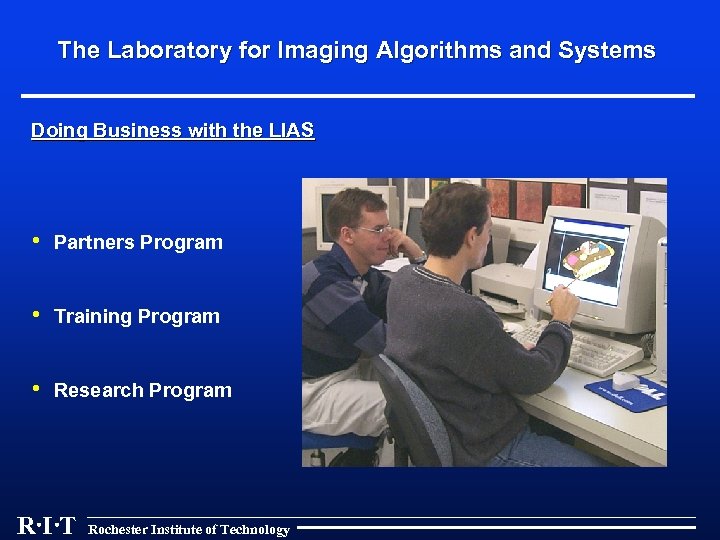 The Laboratory for Imaging Algorithms and Systems

Doing Business with the LIAS

• Partners Program

• Training Program

• Research Program

R·I·T Rochester Institute of Technology